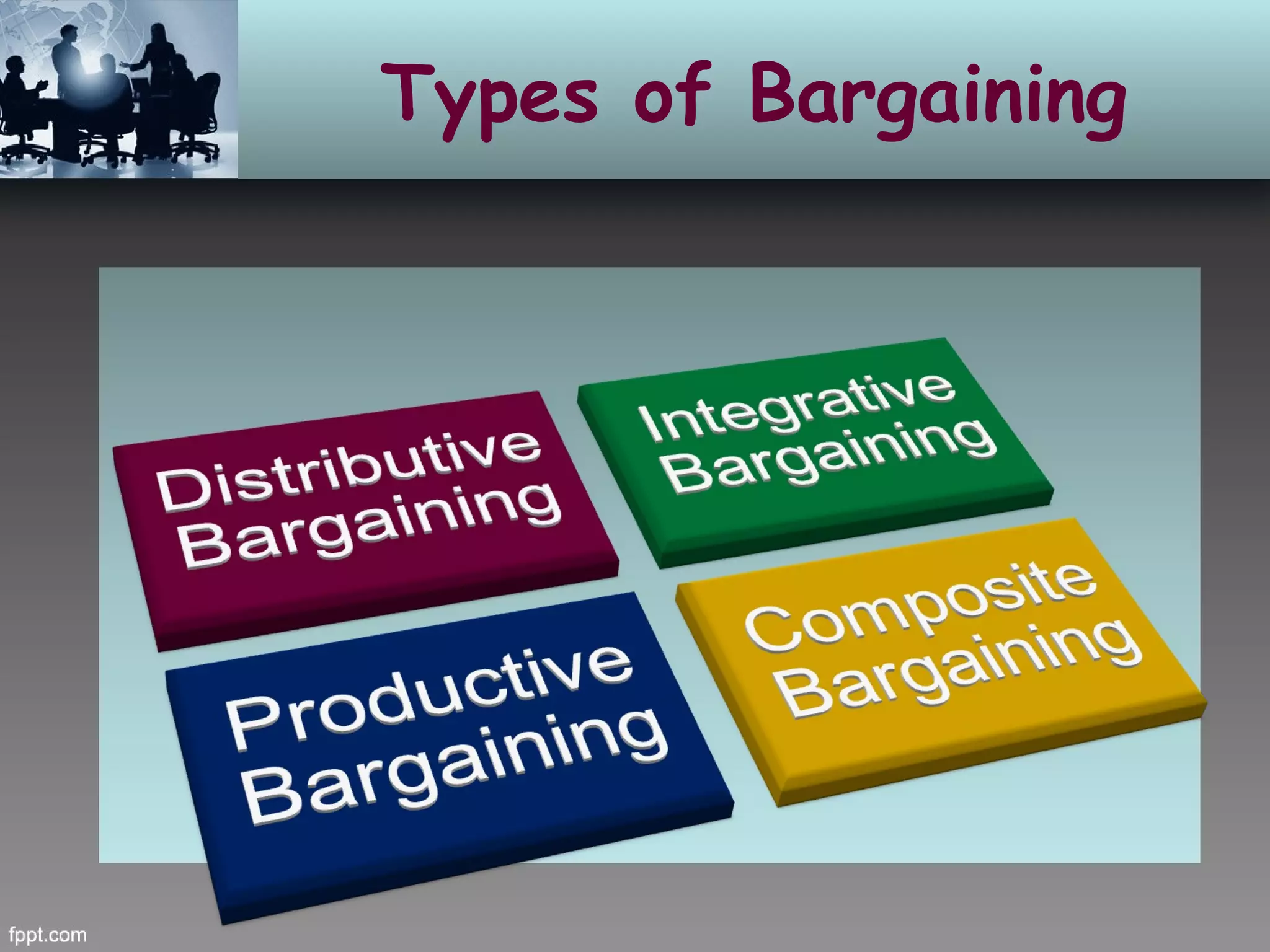 Types of Bargaining

Distributive Bargaining

Integrative Bargaining

Productive Bargaining

Composite Bargaining

fppt.com